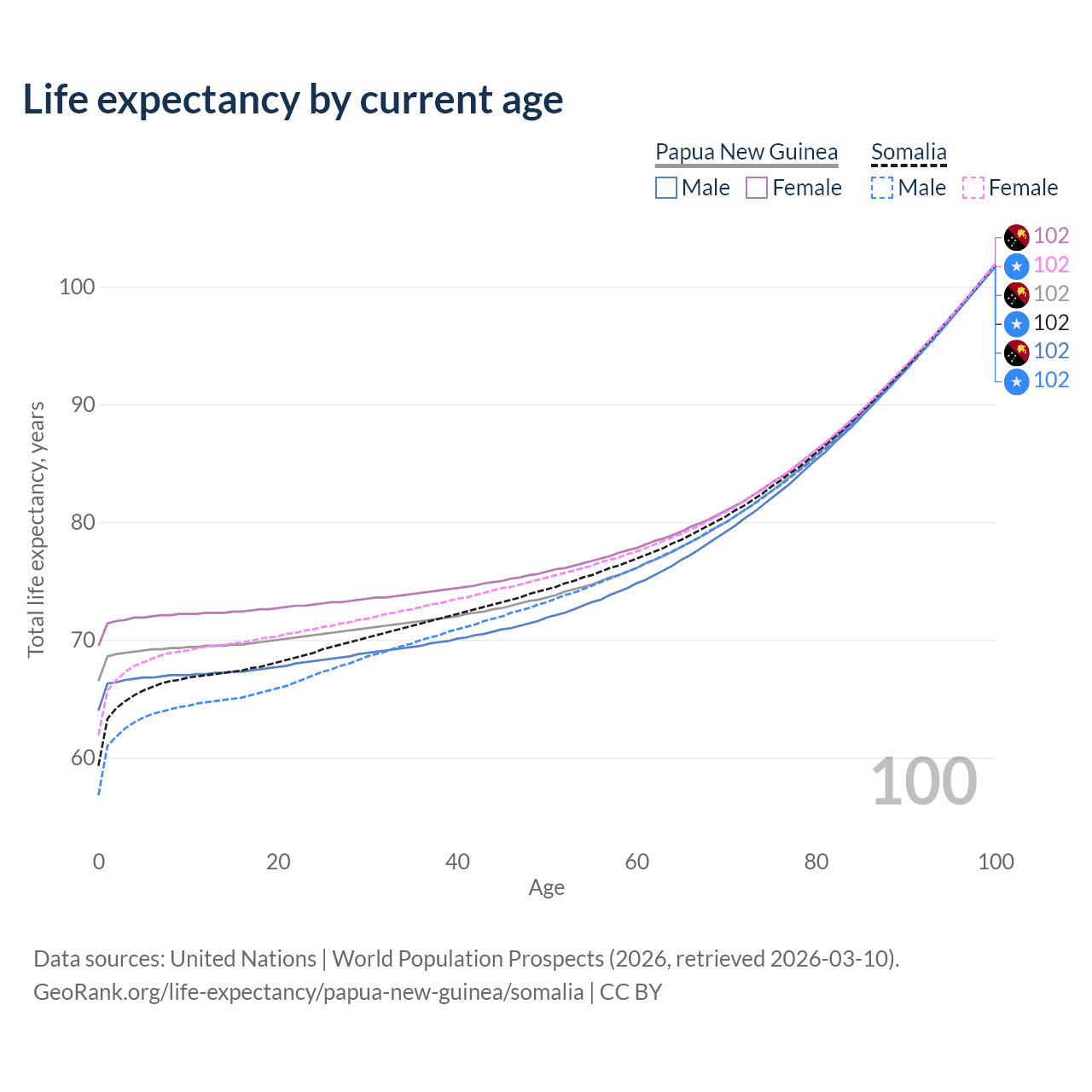 Life expectancy by current age

Papua New Guinea
Male Female

Somalia
Male Female

102
102
102
102
102
102

100
90
80
70
60

Total life expectancy, years

100

0 20 40 60 80 100
Age

Data sources: United Nations | World Population Prospects (2026, retrieved 2026-03-10).
GeoRank.org/life-expectancy/papua-new-guinea/somalia | CC BY